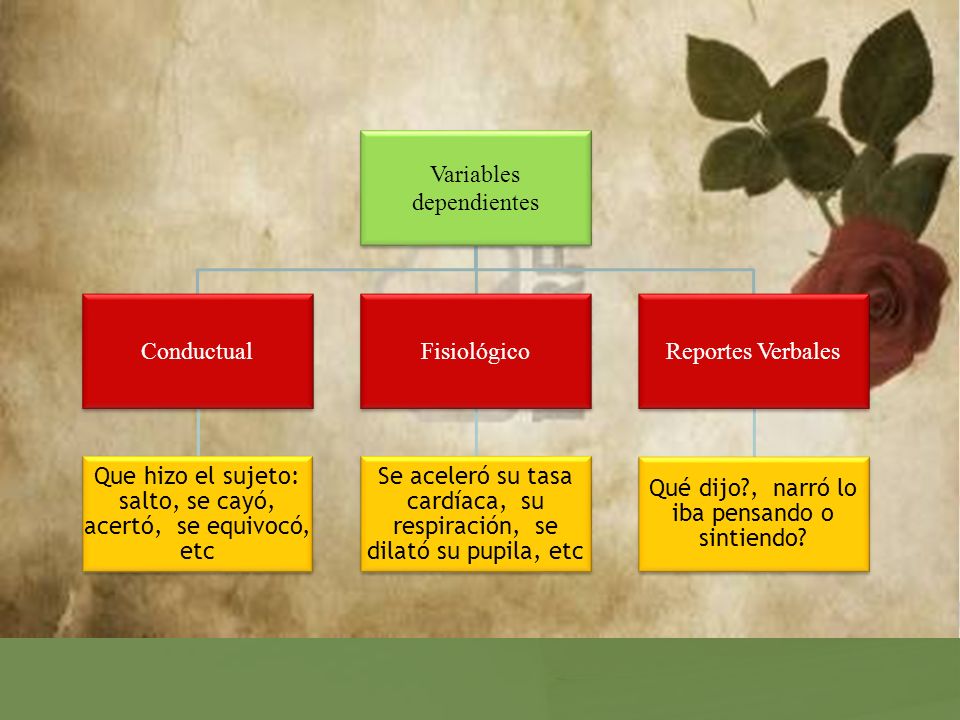 Variables dependientes

Conductual

Fisiológico

Reportes Verbales

Que hizo el sujeto: salto, se cayó, acertó, se equivocó, etc

Se aceleró su tasa cardíaca, su respiración, se dilató su pupila, etc

Qué dijo?, narró lo iba pensando o sintiendo?